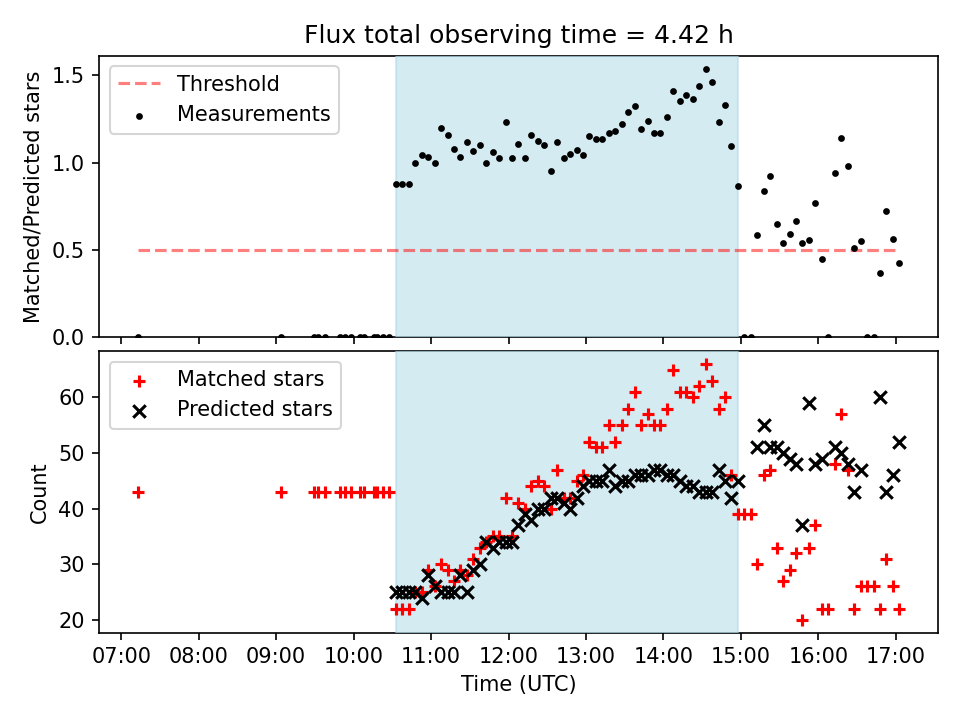 Flux total observing time = 4.42 h

Threshold
Measurements

Matched/Predicted stars

1.5
1.0
0.5
0.0

Matched stars
Predicted stars

Count

60
50
40
30
20

07:00 08:00 09:00 10:00 11:00 12:00 13:00 14:00 15:00 16:00 17:00

Time (UTC)